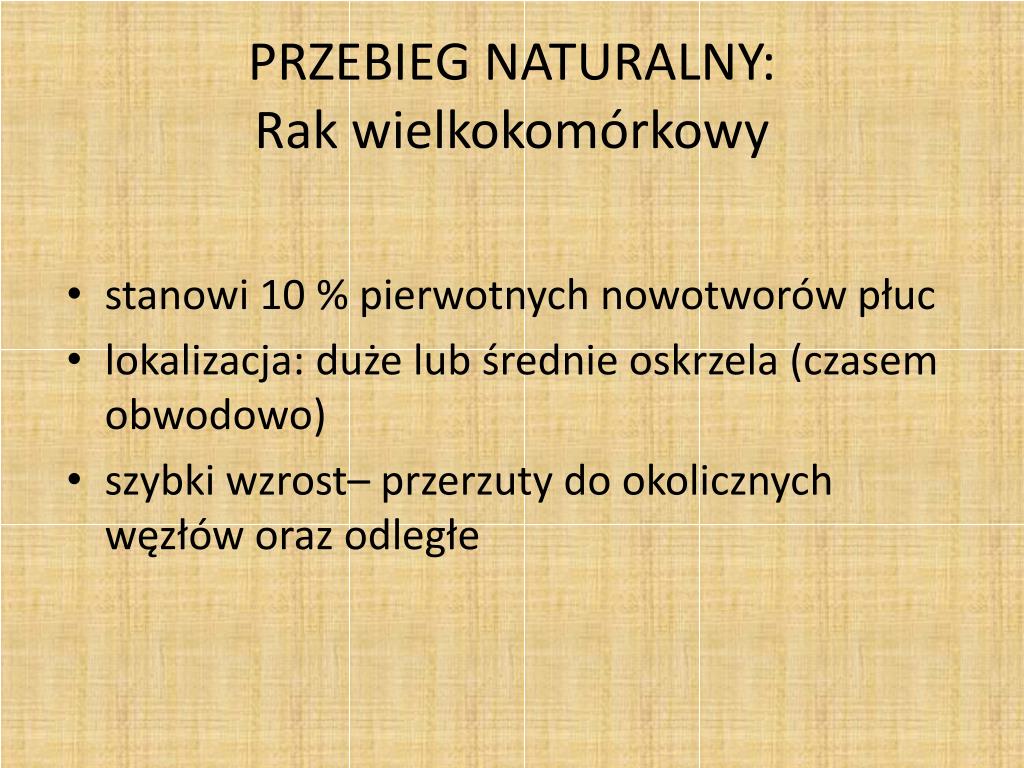 PRZEBIEG NATURALNY:
Rak wielkokomórkowy

• stanowi 10 % pierwotnych nowotworów płuc
• lokalizacja: duże lub średnie oskrzela (czasem obwodowo)
• szybki wzrost– przerzuty do okolicznych węzłów oraz odległe